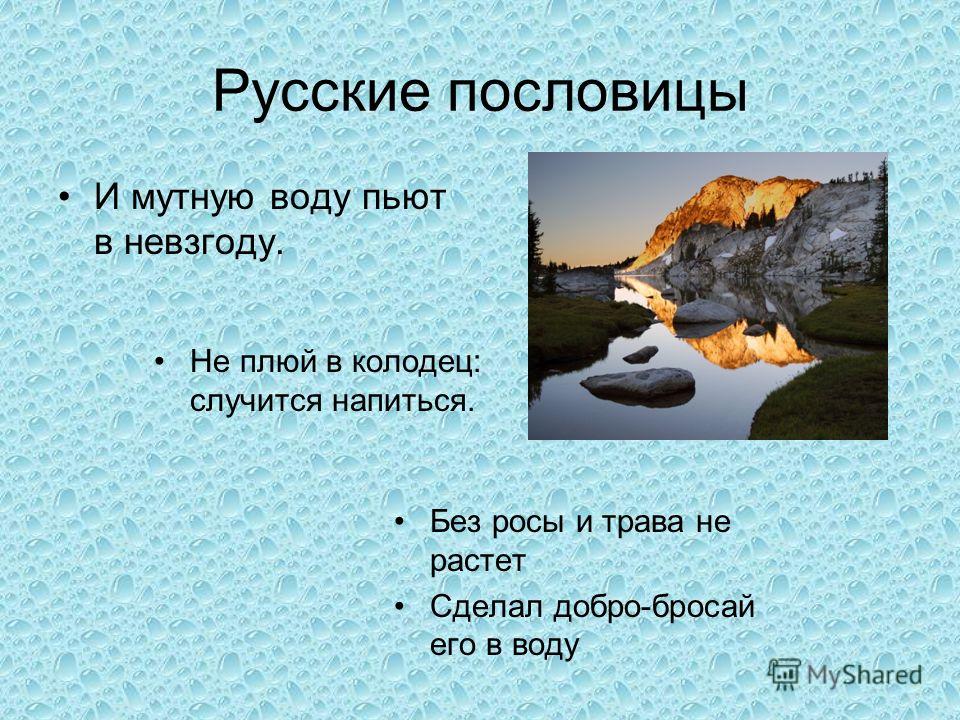 Русские пословицы

• И мутную воду пьют в невзгоду.

• Не плюй в колодец: случится напиться.

• Без росы и трава не растет

• Сделал добро-бросай его в воду

MyShared